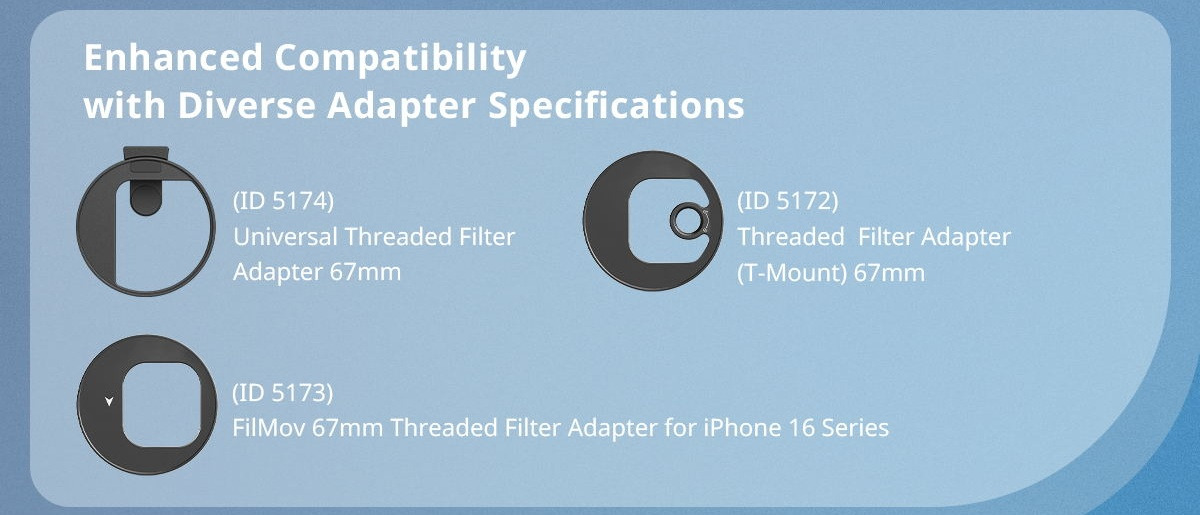 Enhanced Compatibility
with Diverse Adapter Specifications

(ID 5174)
Universal Threaded Filter Adapter 67mm

(ID 5172)
Threaded Filter Adapter (T-Mount) 67mm

(ID 5173)
FilMov 67mm Threaded Filter Adapter for iPhone 16 Series